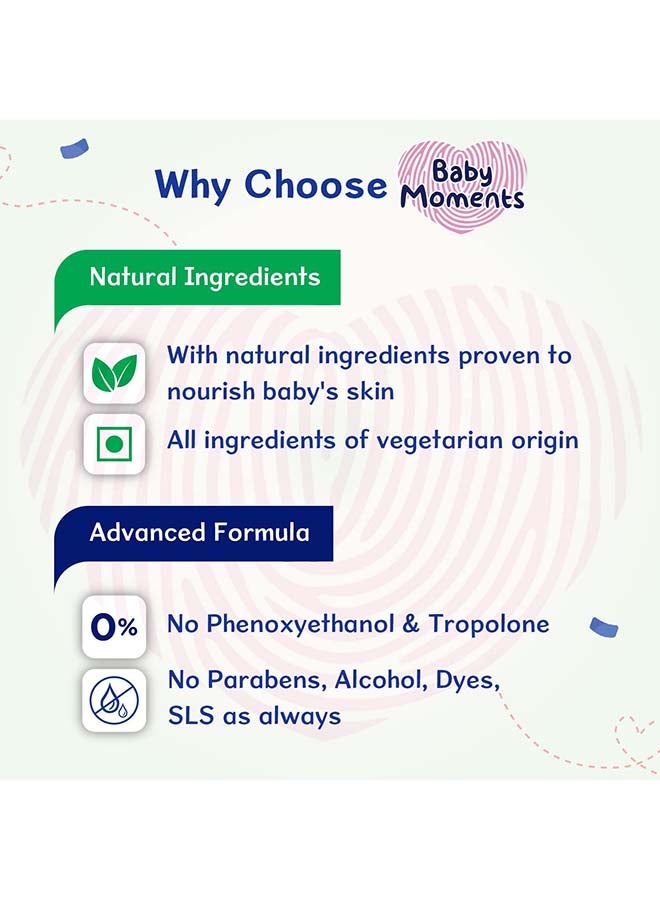 Why Choose Baby Moments

Natural Ingredients

With natural ingredients proven to nourish baby's skin

All ingredients of vegetarian origin

Advanced Formula

0%

No Phenoxyethanol & Tropolone

No Parabens, Alcohol, Dyes, SLS as always